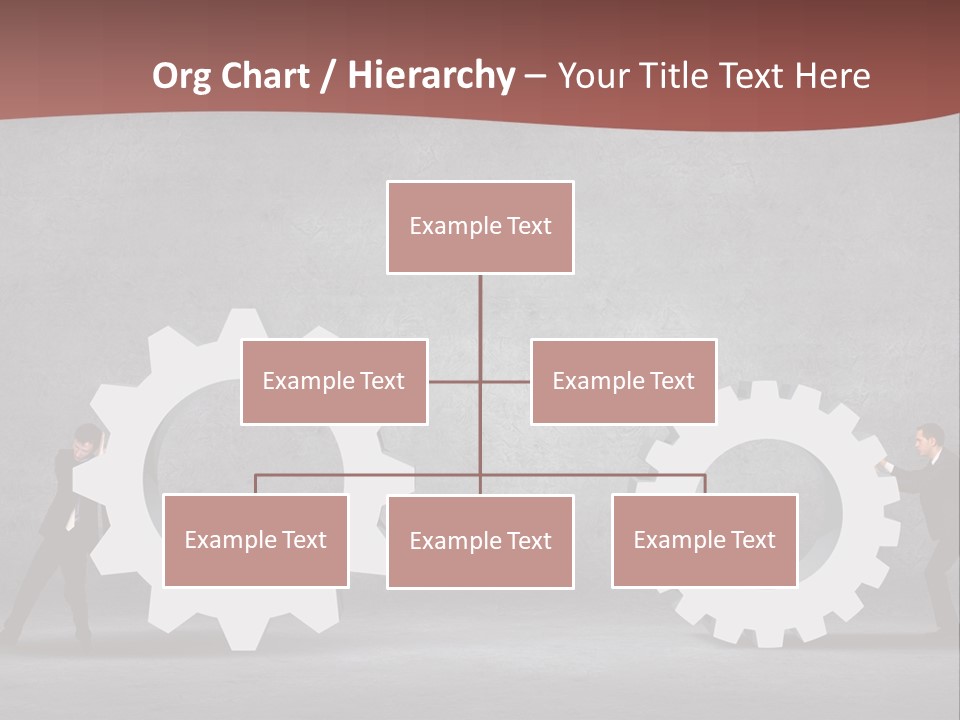 Org Chart / Hierarchy – Your Title Text Here

Example Text

Example Text

Example Text

Example Text

Example Text

Example Text